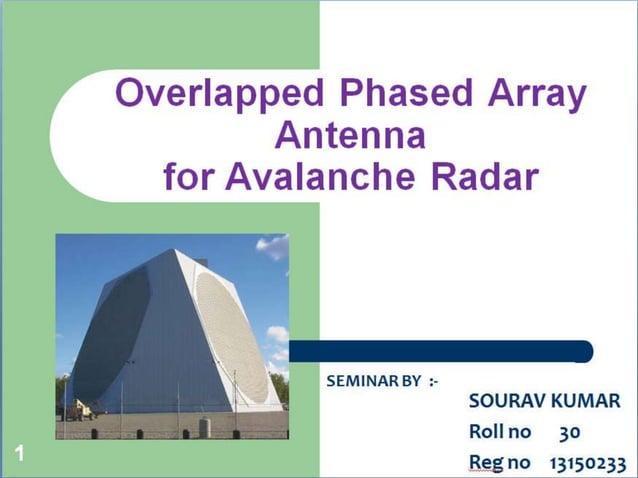 Overlapped Phased Array Antenna for Avalanche Radar

SEMINAR BY :-

SOURAV KUMAR

Roll no 30

Reg no 13150233

1